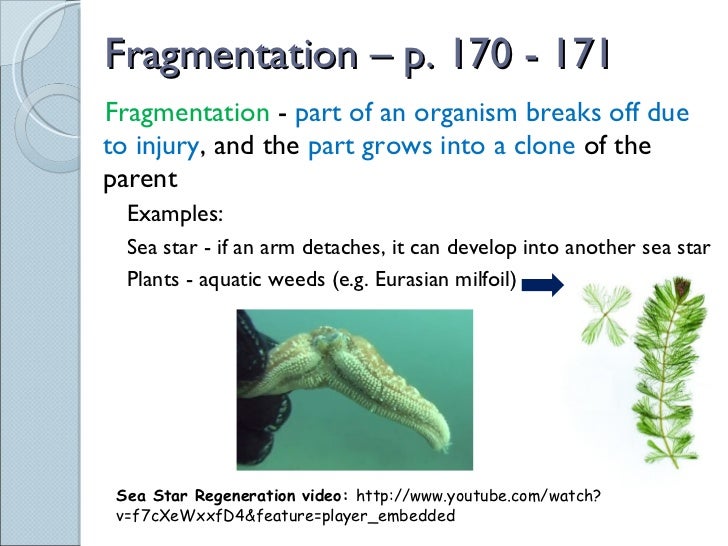 Fragmentation – p. 170 - 171

Fragmentation - part of an organism breaks off due to injury, and the part grows into a clone of the parent

Examples:

Sea star - if an arm detaches, it can develop into another sea star

Plants - aquatic weeds (e.g. Eurasian milfoil)

Sea Star Regeneration video: http://www.youtube.com/watch?v=f7cXeWxxfD4&feature=player_embedded